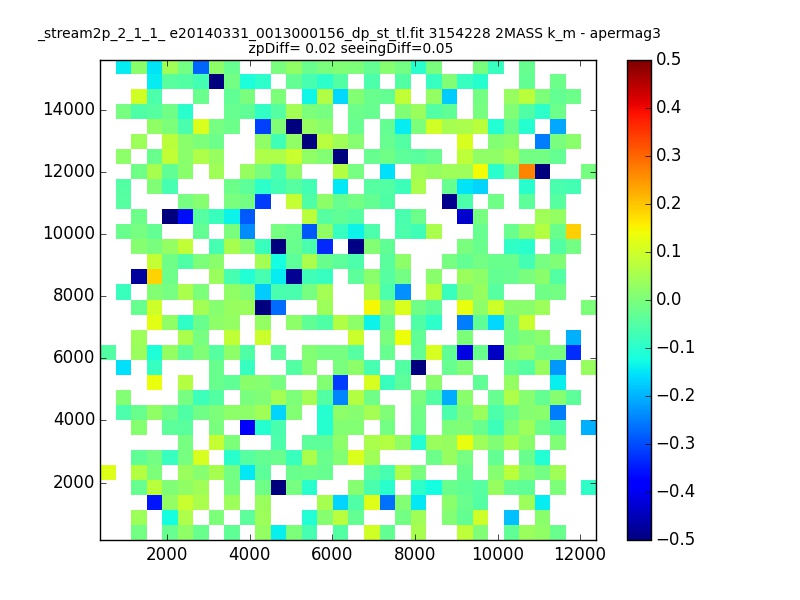 _stream2p_2_1_1_ e20140331_0013000156_dp_st_tl.fit 3154228 2MASS k_m - apermag3
zpDiff= 0.02 seeingDiff=0.05

14000
12000
10000
8000
6000
4000
2000

2000 4000 6000 8000 10000 12000

0.5
0.4
0.3
0.2
0.1
0.0
−0.1
−0.2
−0.3
−0.4
−0.5